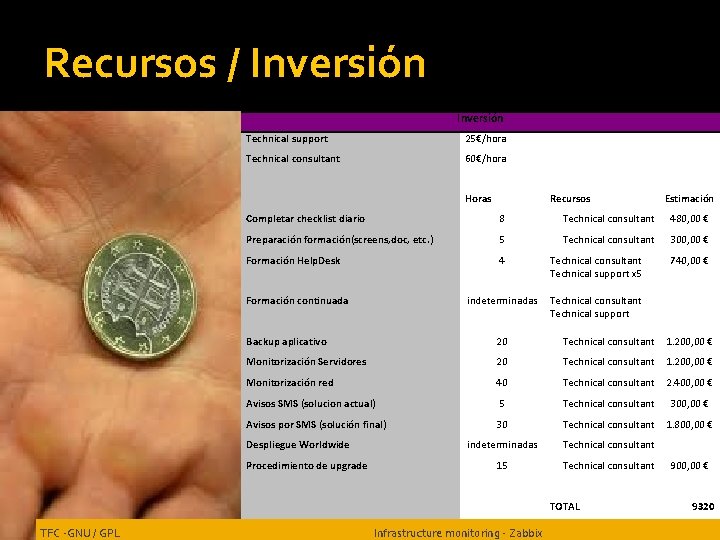 Recursos / Inversión

| Inversión | | | |
|---|---|---|---|
| Technical support | 25€/hora | | |
| Technical consultant | 60€/hora | | |
| | Horas | Recursos | Estimación |
| Completar checklist diario | 8 | Technical consultant | 480,00 € |
| Preparación formación(screens,doc, etc.) | 5 | Technical consultant | 300,00 € |
| Formación HelpDesk | 4 | Technical consultant Technical support x5 | 740,00 € |
| Formación continuada | indeterminadas | Technical consultant Technical support | |
| Backup aplicativo | 20 | Technical consultant | 1.200,00 € |
| Monitorización Servidores | 20 | Technical consultant | 1.200,00 € |
| Monitorización red | 40 | Technical consultant | 2.400,00 € |
| Avisos SMS (solucion actual) | 5 | Technical consultant | 300,00 € |
| Avisos por SMS (solución final) | 30 | Technical consultant | 1.800,00 € |
| Despliegue Worldwide | indeterminadas | Technical consultant | |
| Procedimiento de upgrade | 15 | Technical consultant | 900,00 € |
| | | TOTAL | 9320 |

TFC -GNU / GPL

Infrastructure monitoring - Zabbix